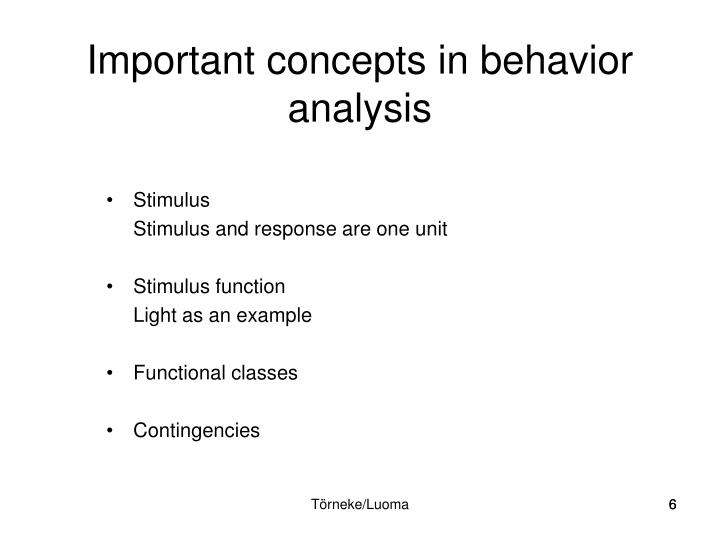 Important concepts in behavior analysis

• Stimulus
Stimulus and response are one unit

• Stimulus function
Light as an example

• Functional classes

• Contingencies

Törneke/Luoma

6